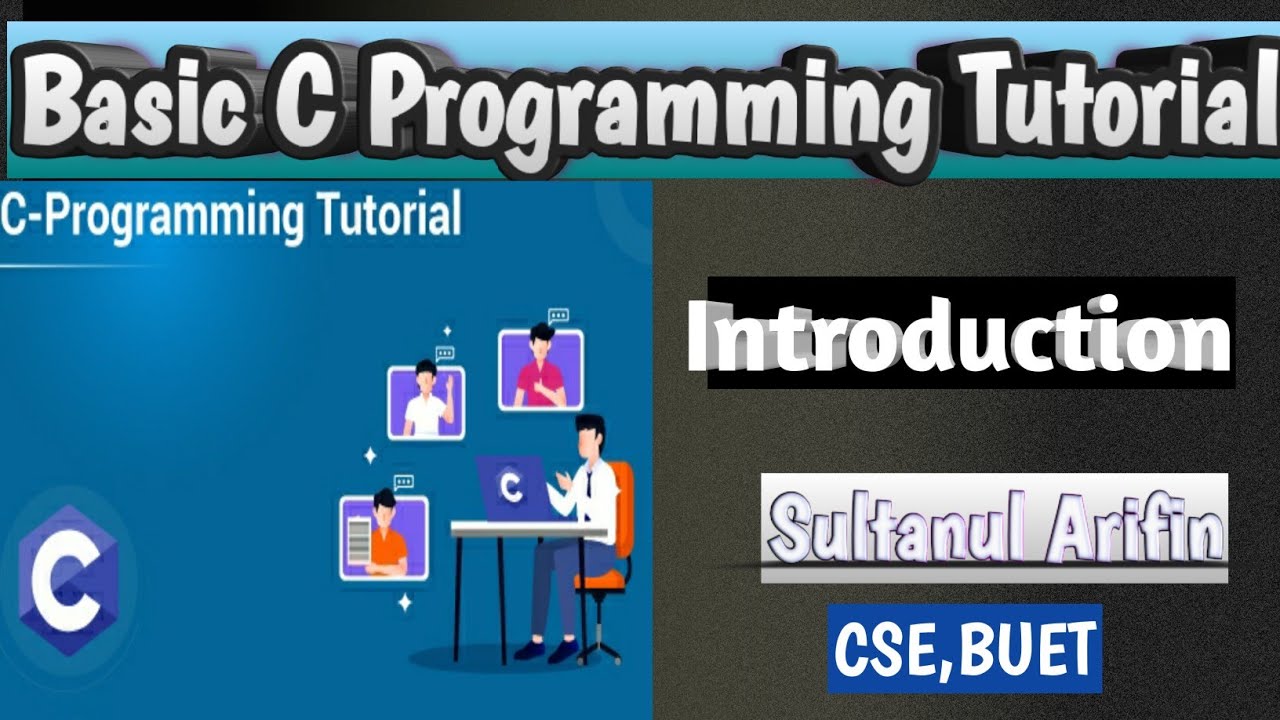 Basic C Programming Tutorial

C-Programming Tutorial

C

C

Introduction

Sultanul Arifin

CSE,BUET